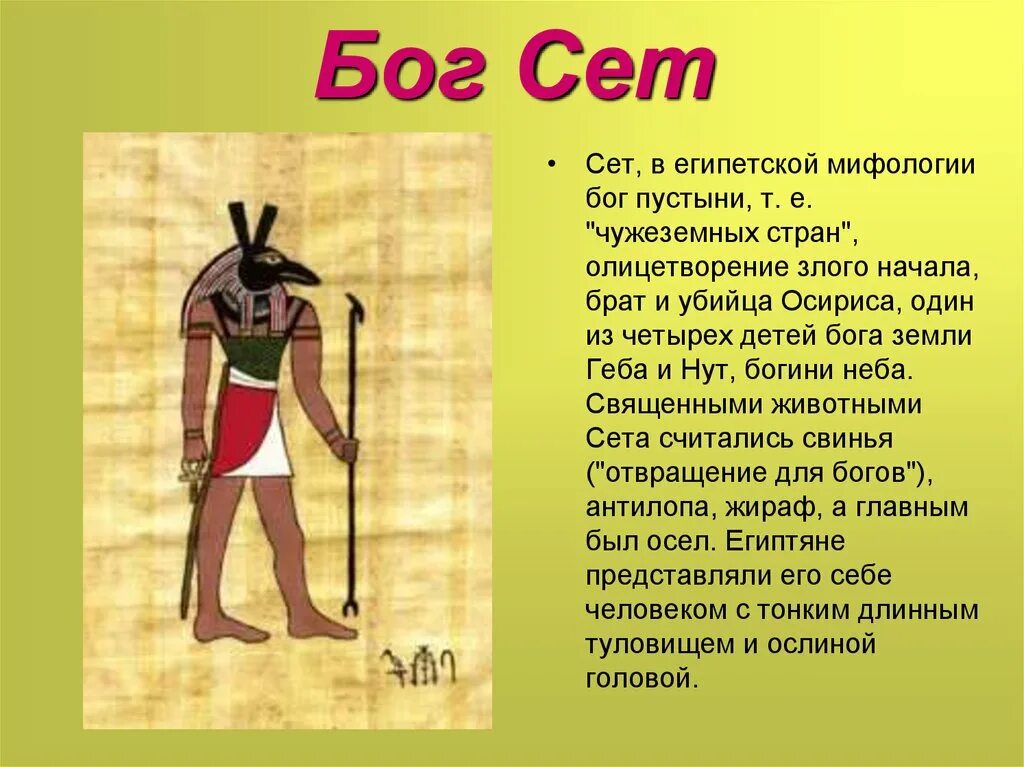 Бог Сет

• Сет, в египетской мифологии бог пустыни, т. е. "чужеземных стран", олицетворение злого начала, брат и убийца Осириса, один из четырех детей бога земли Геба и Нут, богини неба. Священными животными Сета считались свинья ("отвращение для богов"), антилопа, жираф, а главным был осел. Египтяне представляли его себе человеком с тонким длинным туловищем и ослиной головой.